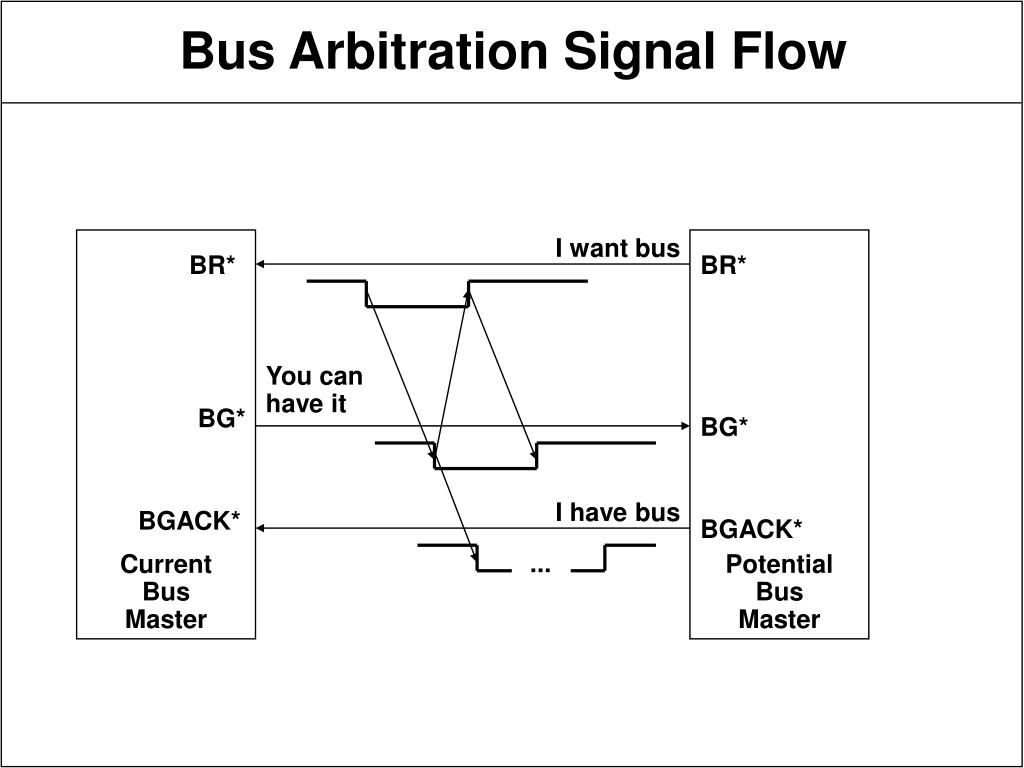 Bus Arbitration Signal Flow

BR*

I want bus

BR*

You can have it

BG*

BG*

BGACK*

I have bus

BGACK*

...

Current Bus Master

Potential Bus Master